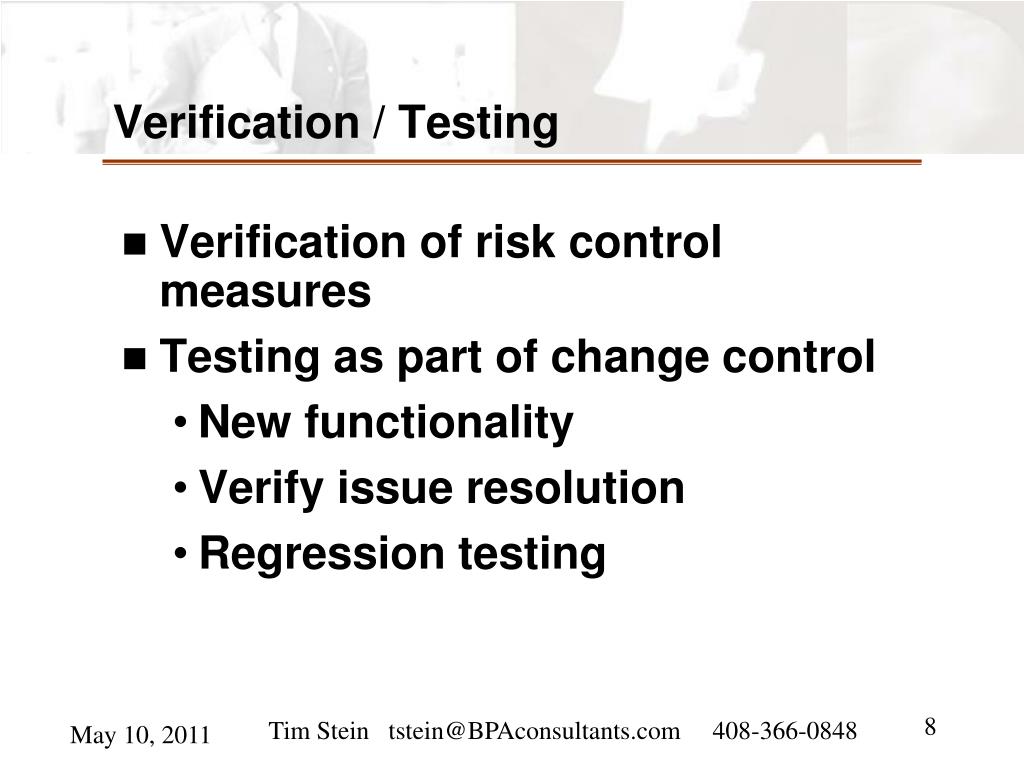 Verification / Testing

- Verification of risk control measures
- Testing as part of change control
  - New functionality
  - Verify issue resolution
  - Regression testing

May 10, 2011

Tim Stein tstein@BPAconsultants.com 408-366-0848

8